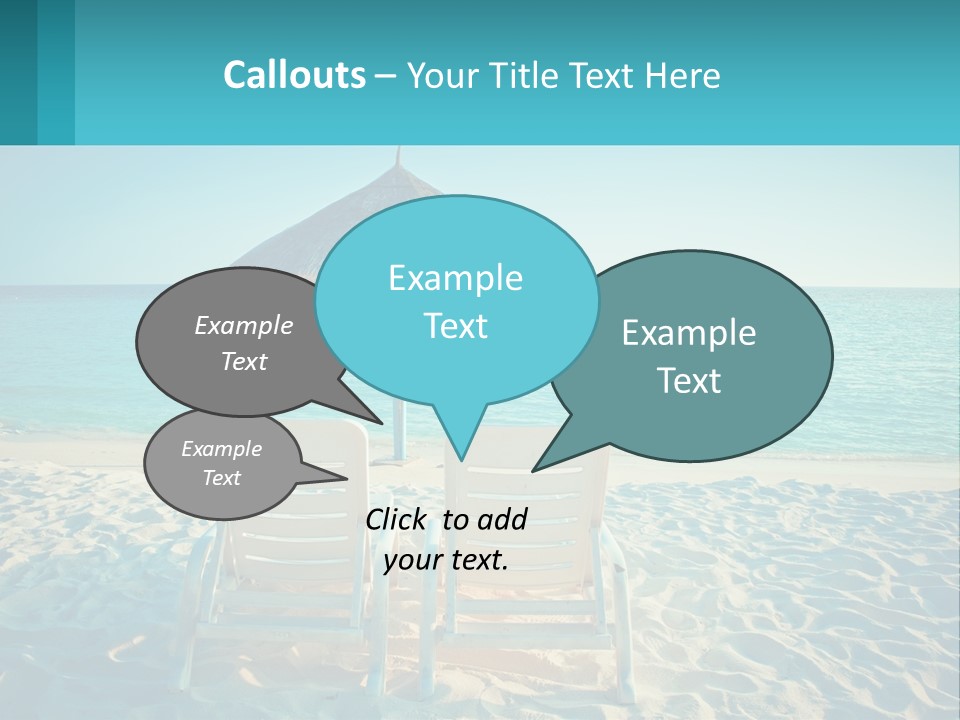 Callouts – Your Title Text Here

Example Text

Example Text

Example Text

Example Text

Click to add your text.